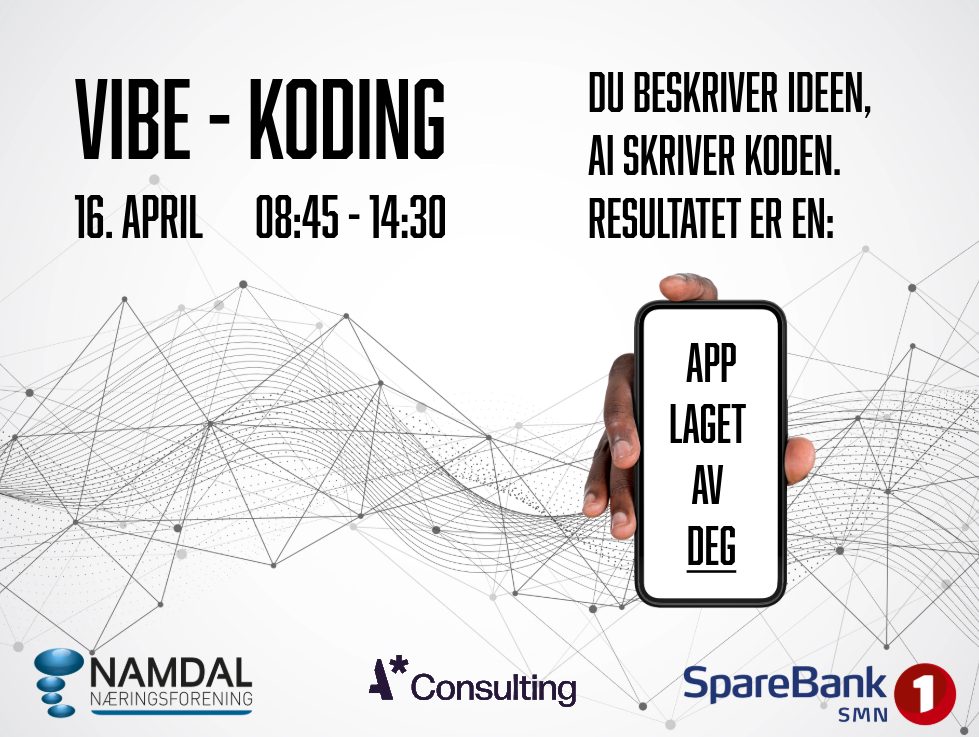 VIBE - KODING

16. APRIL 08:45 - 14:30

DU BESKRIVER IDEEN,
AI SKRIVER KODEN.
RESULTATET ER EN:

APP
LAGET
AV
DEG

NAMDAL
NÆRINGSFORENING

A* Consulting

SpareBank 1
SMN